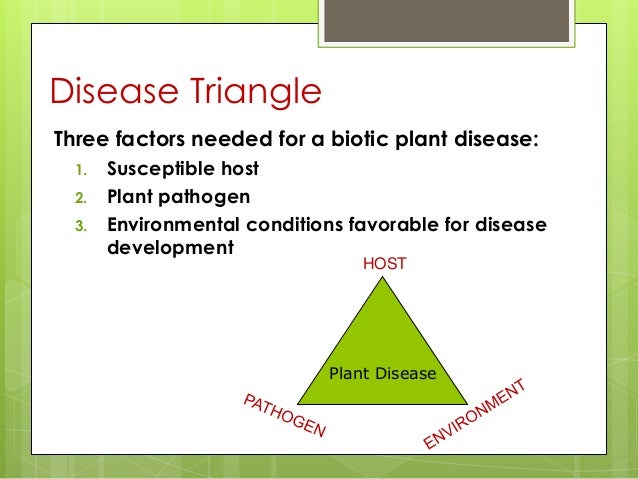 Disease Triangle

Three factors needed for a biotic plant disease:

1. Susceptible host
2. Plant pathogen
3. Environmental conditions favorable for disease development

HOST

Plant Disease

PATHOGEN

ENVIRONMENT